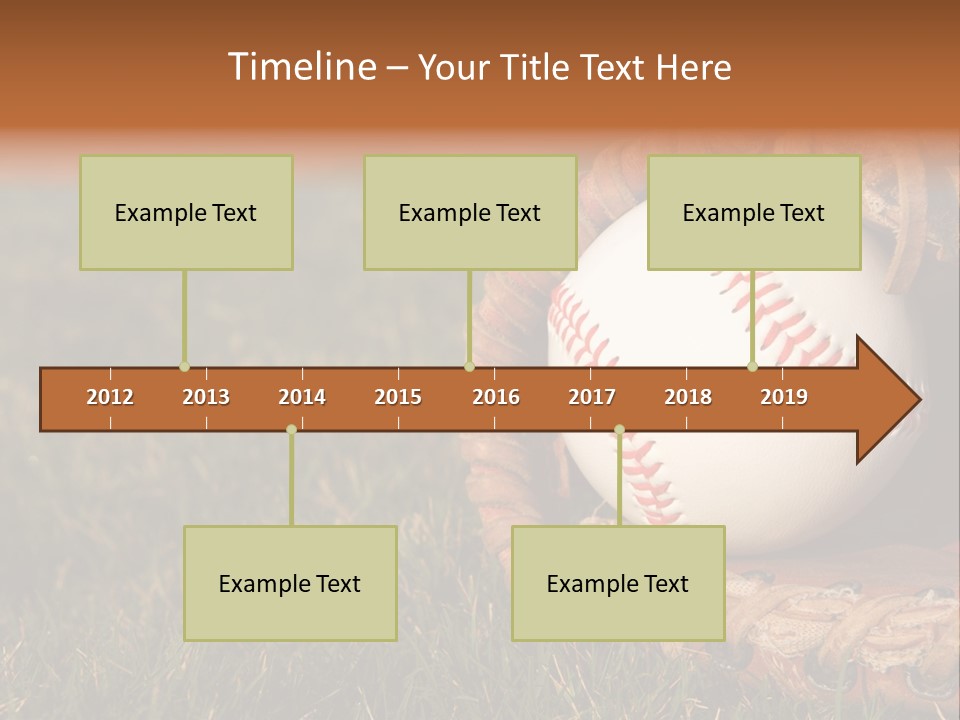 Timeline – Your Title Text Here

Example Text

Example Text

Example Text

2012 2013 2014 2015 2016 2017 2018 2019

Example Text

Example Text